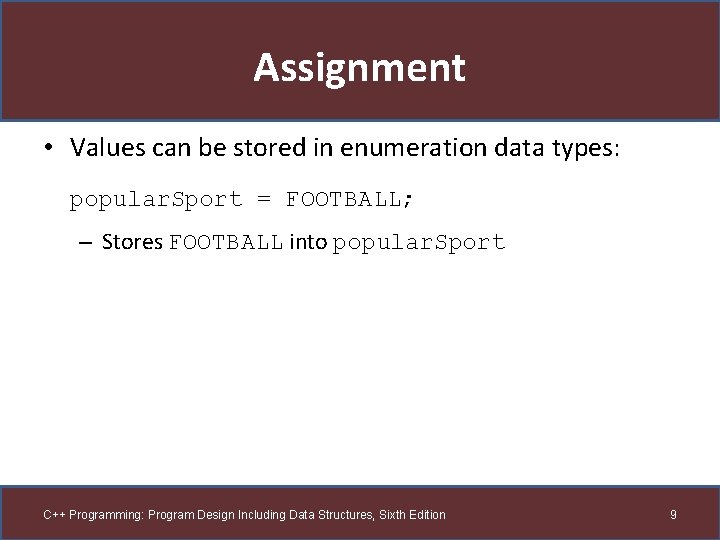 Assignment

• Values can be stored in enumeration data types:

popularSport = FOOTBALL;

– Stores FOOTBALL into popularSport

C++ Programming: Program Design Including Data Structures, Sixth Edition

9